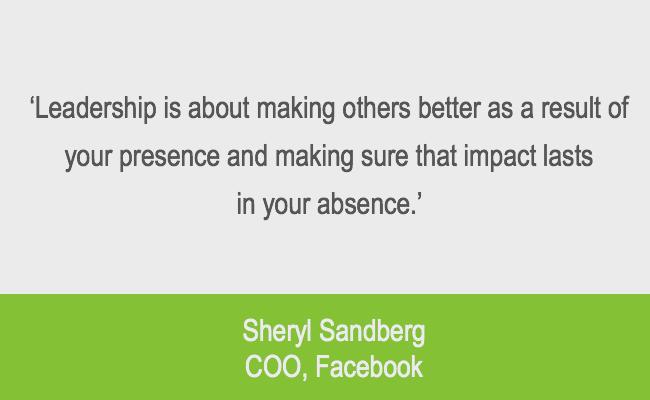 ‘Leadership is about making others better as a result of your presence and making sure that impact lasts in your absence.’

Sheryl Sandberg
COO, Facebook